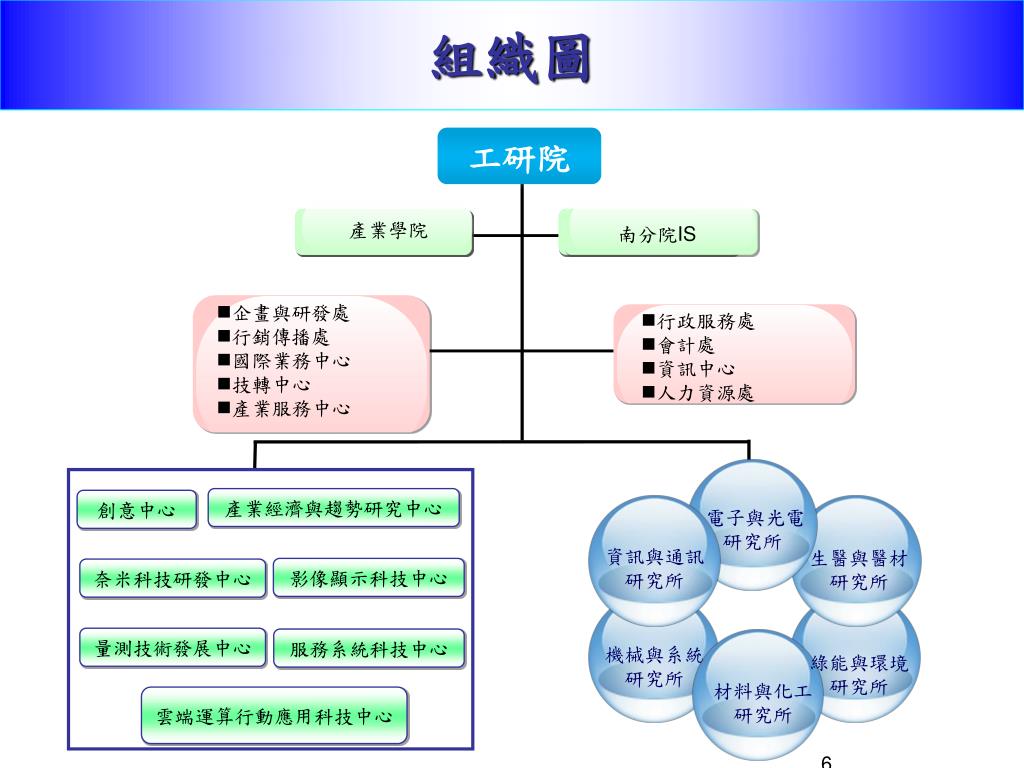 組織圖

工研院

產業學院

南分院IS

■企畫與研發處
■行銷傳播處
■國際業務中心
■技轉中心
■產業服務中心

■行政服務處
■會計處
■資訊中心
■人力資源處

創意中心

產業經濟與趨勢研究中心

奈米科技研發中心

影像顯示科技中心

量測技術發展中心

服務系統科技中心

雲端運算行動應用科技中心

電子與光電研究所

資訊與通訊研究所

生醫與醫材研究所

機械與系統研究所

綠能與環境研究所

材料與化工研究所

6